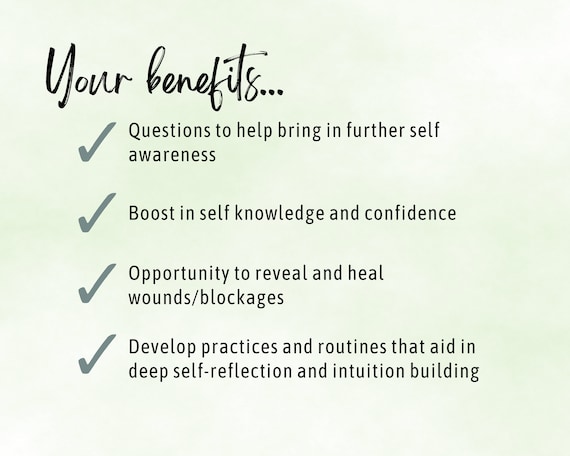 Your benefits...

✓ Questions to help bring in further self awareness

✓ Boost in self knowledge and confidence

✓ Opportunity to reveal and heal wounds/blockages

✓ Develop practices and routines that aid in deep self-reflection and intuition building